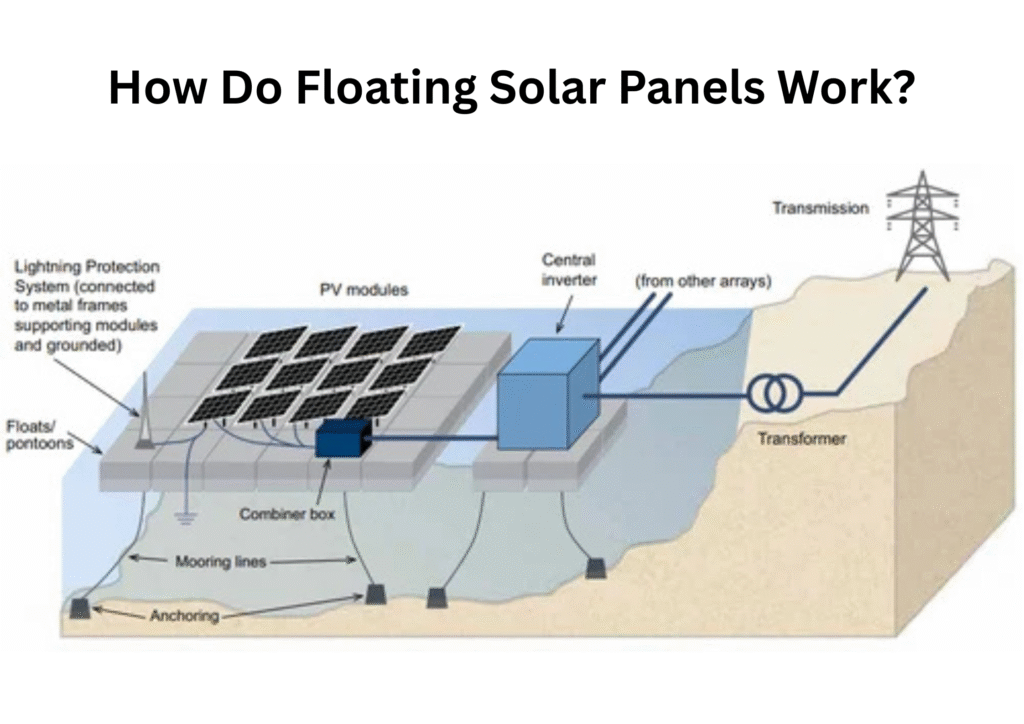 How Do Floating Solar Panels Work?

Transmission

Lightning Protection System (connected to metal frames supporting modules and grounded)

PV modules

Central inverter

(from other arrays)

Floats/ pontoons

Transformer

Combiner box

Mooring lines

Anchoring